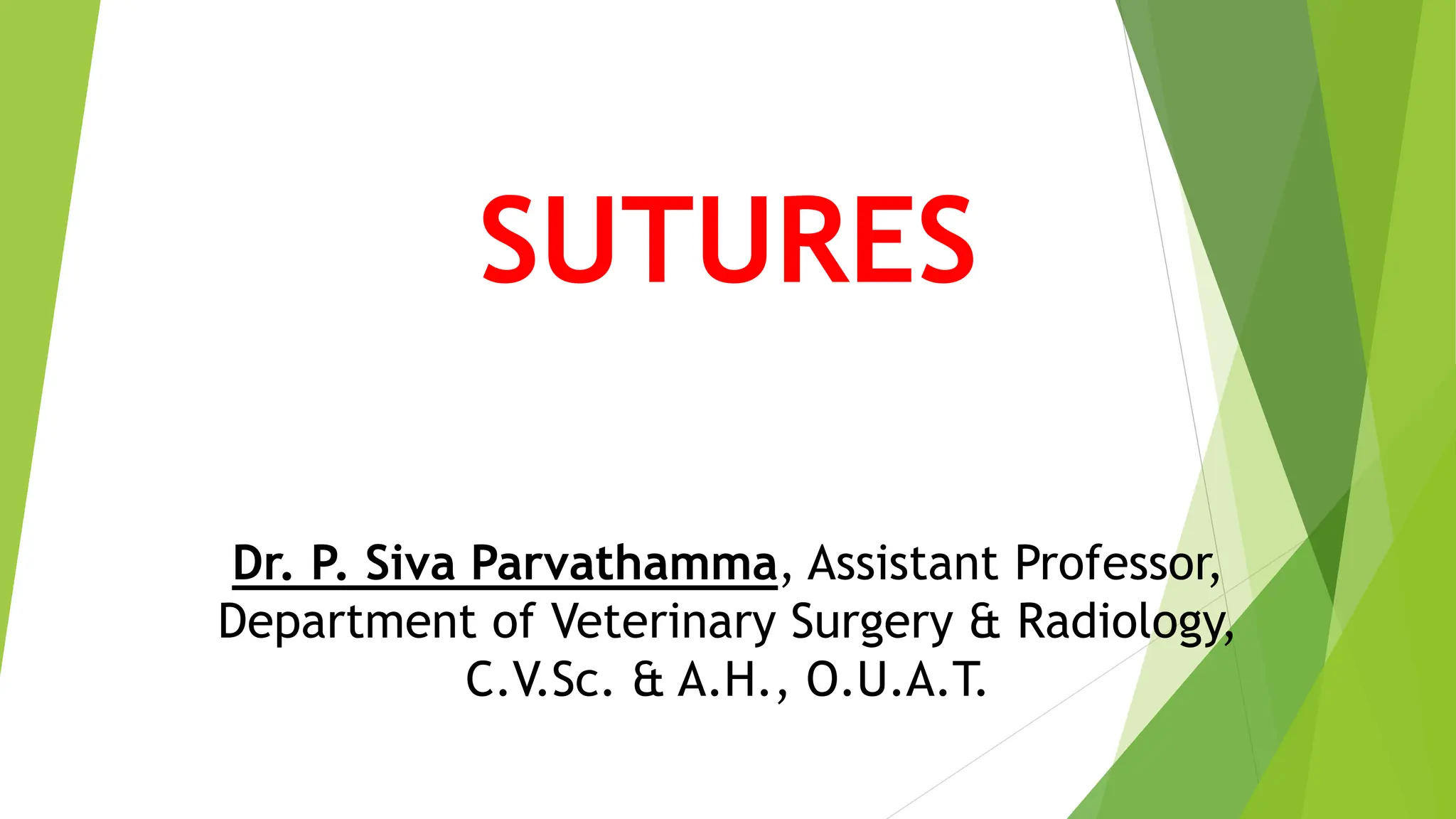 SUTURES

Dr. P. Siva Parvathamma, Assistant Professor, Department of Veterinary Surgery & Radiology, C.V.Sc. & A.H., O.U.A.T.